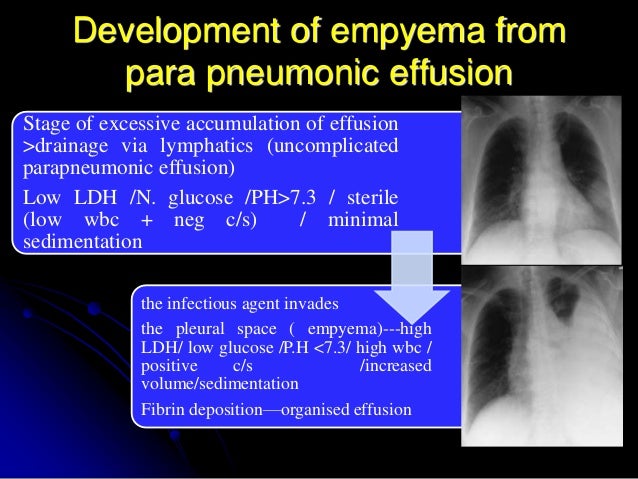 Development of empyema from para pneumonic effusion

Stage of excessive accumulation of effusion >drainage via lymphatics (uncomplicated parapneumonic effusion)

Low LDH /N. glucose /PH>7.3 / sterile (low wbc + neg c/s) / minimal sedimentation

the infectious agent invades

the pleural space ( empyema)---high LDH/ low glucose /P.H <7.3/ high wbc / positive c/s /increased volume/sedimentation

Fibrin deposition—organised effusion